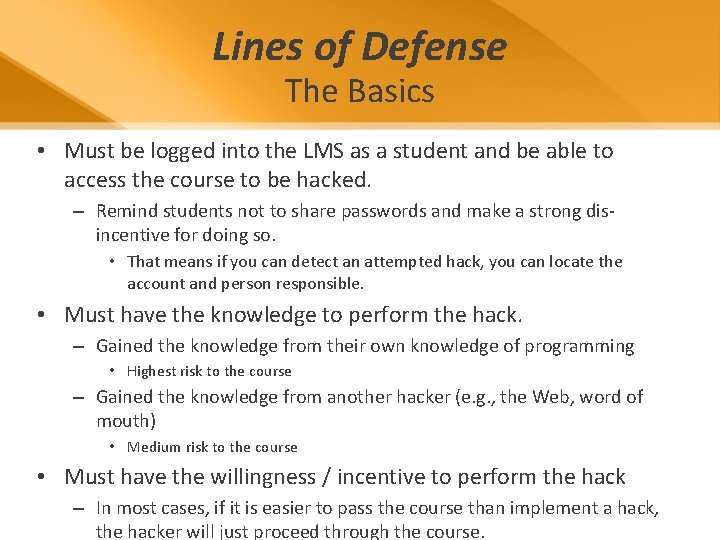 Lines of Defense
The Basics

• Must be logged into the LMS as a student and be able to access the course to be hacked.
– Remind students not to share passwords and make a strong dis-incentive for doing so.
• That means if you can detect an attempted hack, you can locate the account and person responsible.

• Must have the knowledge to perform the hack.
– Gained the knowledge from their own knowledge of programming
• Highest risk to the course
– Gained the knowledge from another hacker (e.g., the Web, word of mouth)
• Medium risk to the course

• Must have the willingness / incentive to perform the hack
– In most cases, if it is easier to pass the course than implement a hack, the hacker will just proceed through the course.